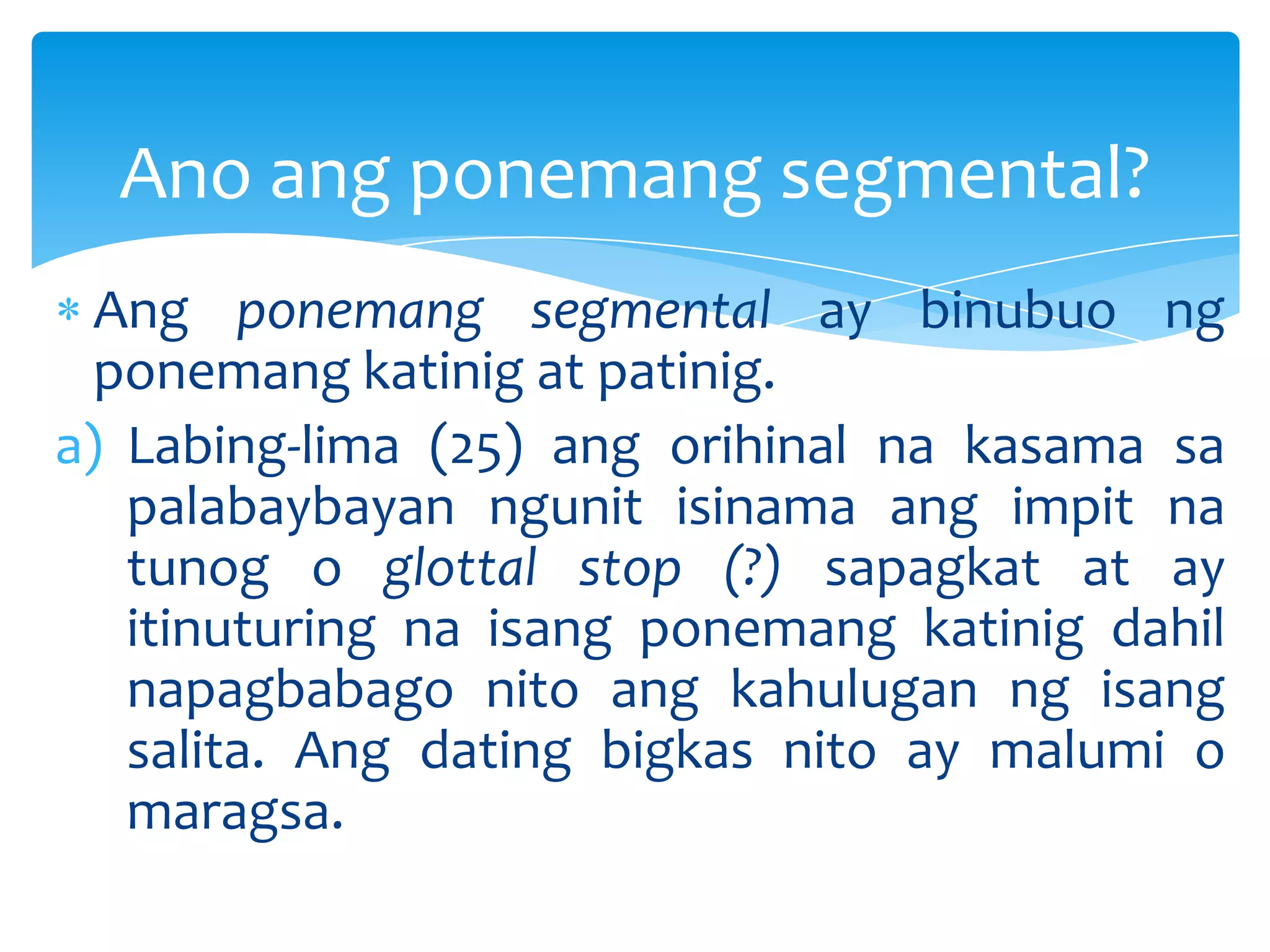 Ano ang ponemang segmental?

* Ang ponemang segmental ay binubuo ng ponemang katinig at patinig.

a) Labing-lima (25) ang orihinal na kasama sa palabaybayan ngunit isinama ang impit na tunog o glottal stop (?) sapagkat at ay itinuturing na isang ponemang katinig dahil napagbabago nito ang kahulugan ng isang salita. Ang dating bigkas nito ay malumi o maragsa.